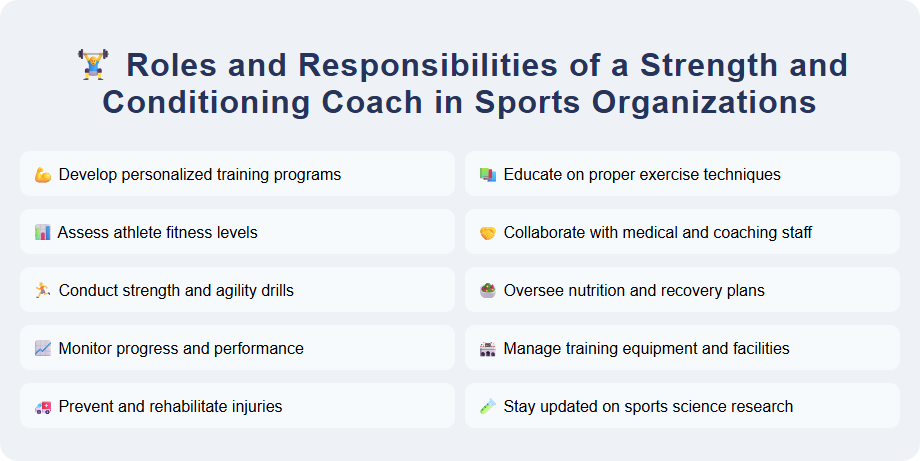 Roles and Responsibilities of a Strength and Conditioning Coach in Sports Organizations

Develop personalized training programs

Assess athlete fitness levels

Conduct strength and agility drills

Monitor progress and performance

Prevent and rehabilitate injuries

Educate on proper exercise techniques

Collaborate with medical and coaching staff

Oversee nutrition and recovery plans

Manage training equipment and facilities

Stay updated on sports science research